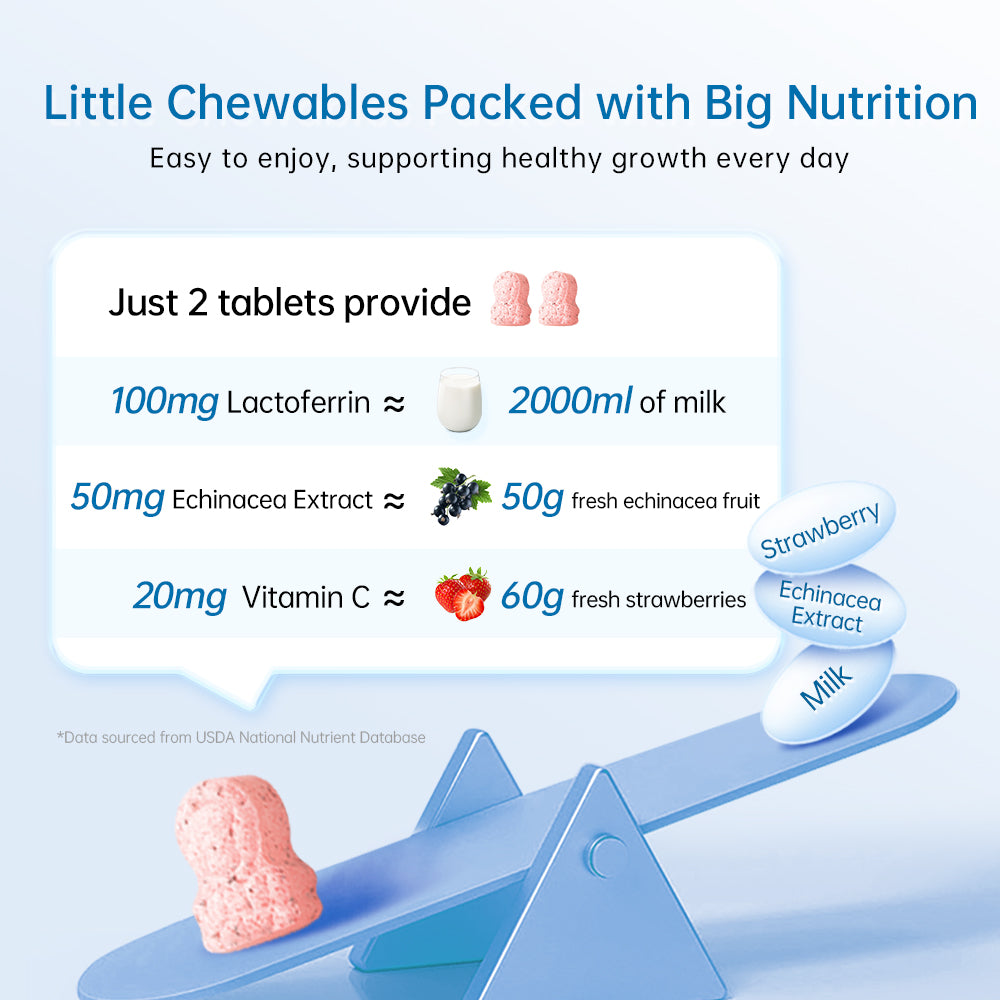 Little Chewables Packed with Big Nutrition

Easy to enjoy, supporting healthy growth every day

Just 2 tablets provide

100mg Lactoferrin ≈ 2000ml of milk

50mg Echinacea Extract ≈ 50g fresh echinacea fruit

20mg Vitamin C ≈ 60g fresh strawberries

Strawberry

Echinacea Extract

Milk

*Data sourced from USDA National Nutrient Database